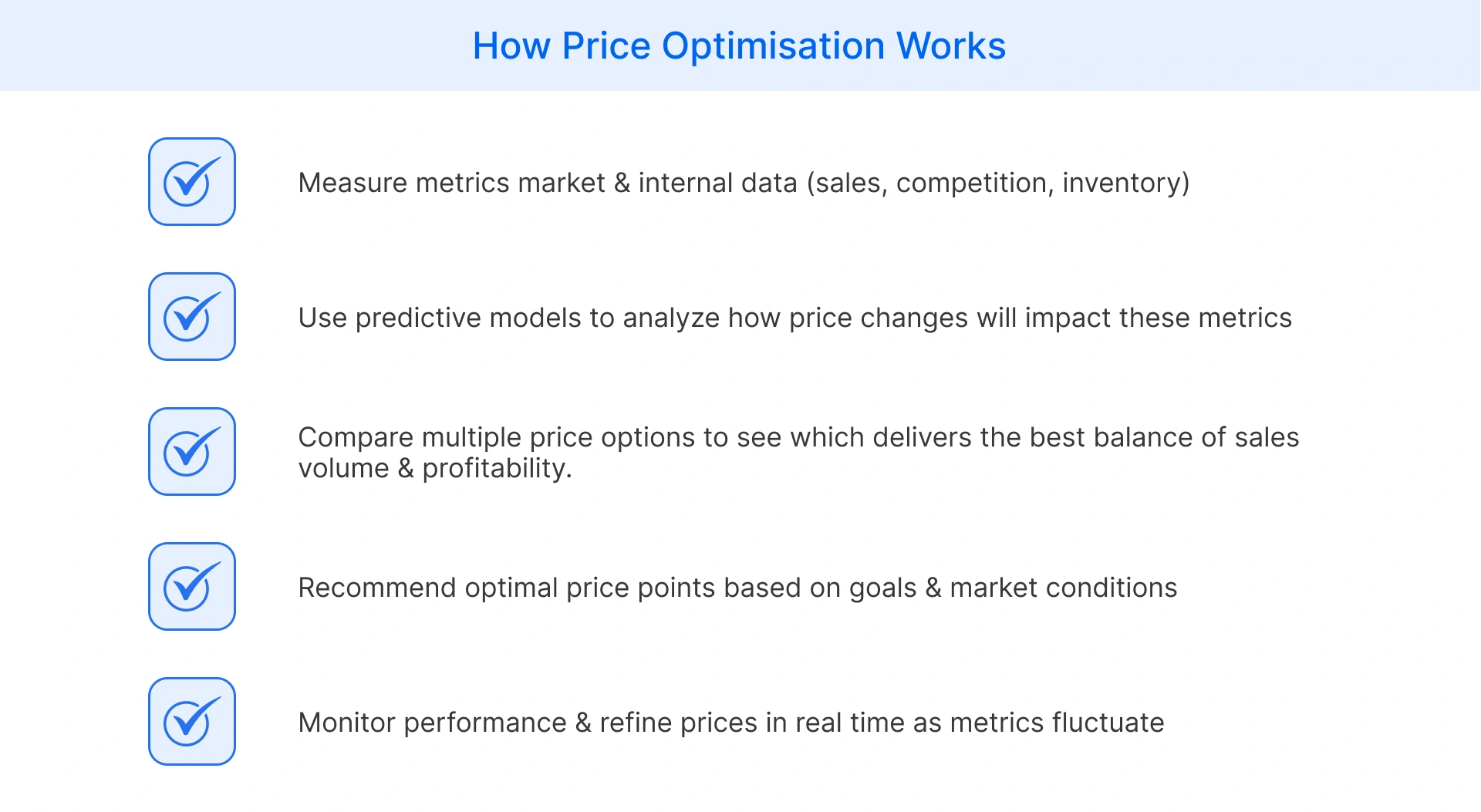 How Price Optimisation Works

Measure metrics market & internal data (sales, competition, inventory)

Use predictive models to analyze how price changes will impact these metrics

Compare multiple price options to see which delivers the best balance of sales volume & profitability.

Recommend optimal price points based on goals & market conditions

Monitor performance & refine prices in real time as metrics fluctuate